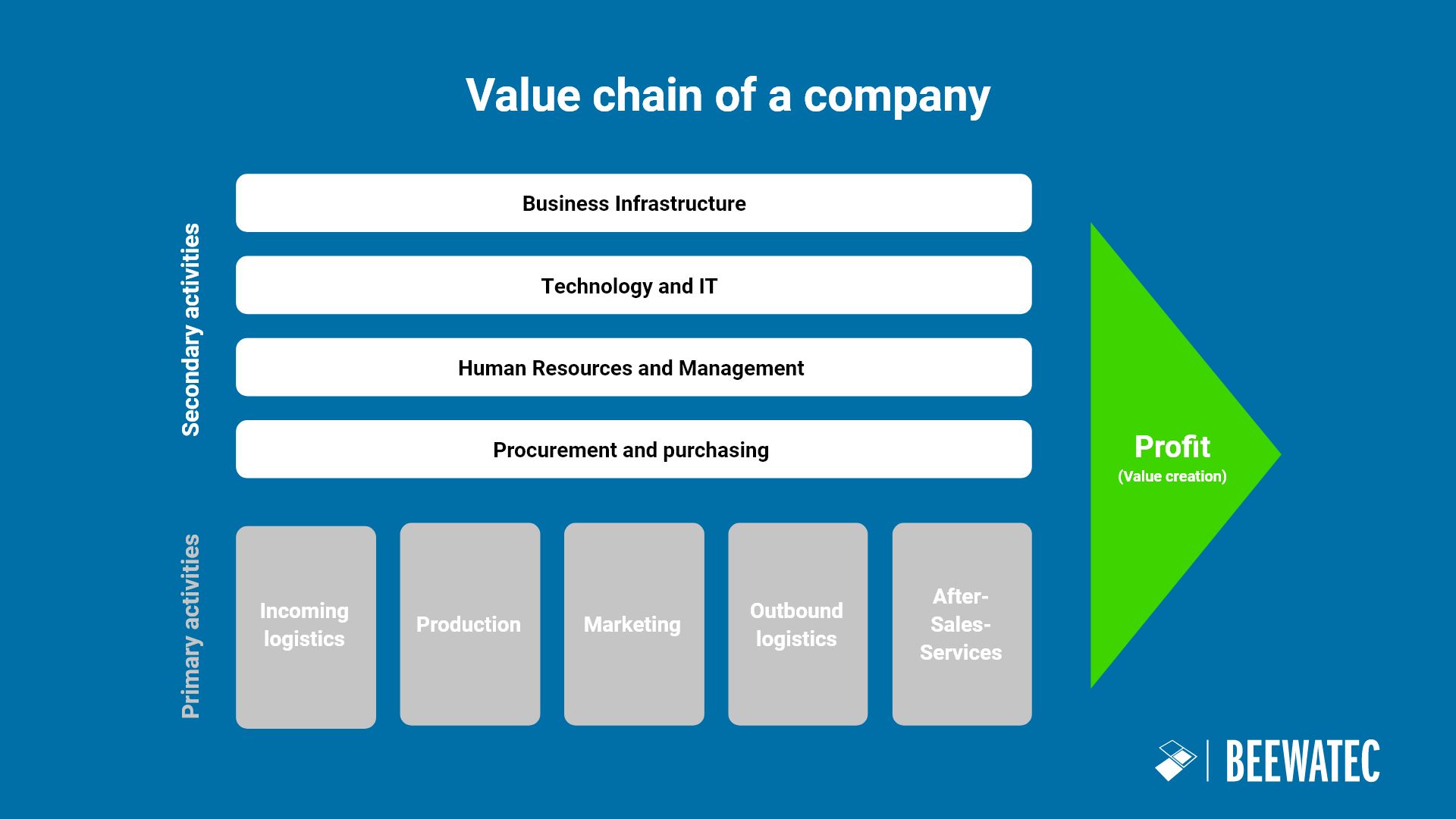 Value chain of a company

Secondary activities

Business Infrastructure

Technology and IT

Human Resources and Management

Procurement and purchasing

Primary activities

Incoming logistics

Production

Marketing

Outbound logistics

After-Sales-Services

Profit
(Value creation)

BEEWATEC